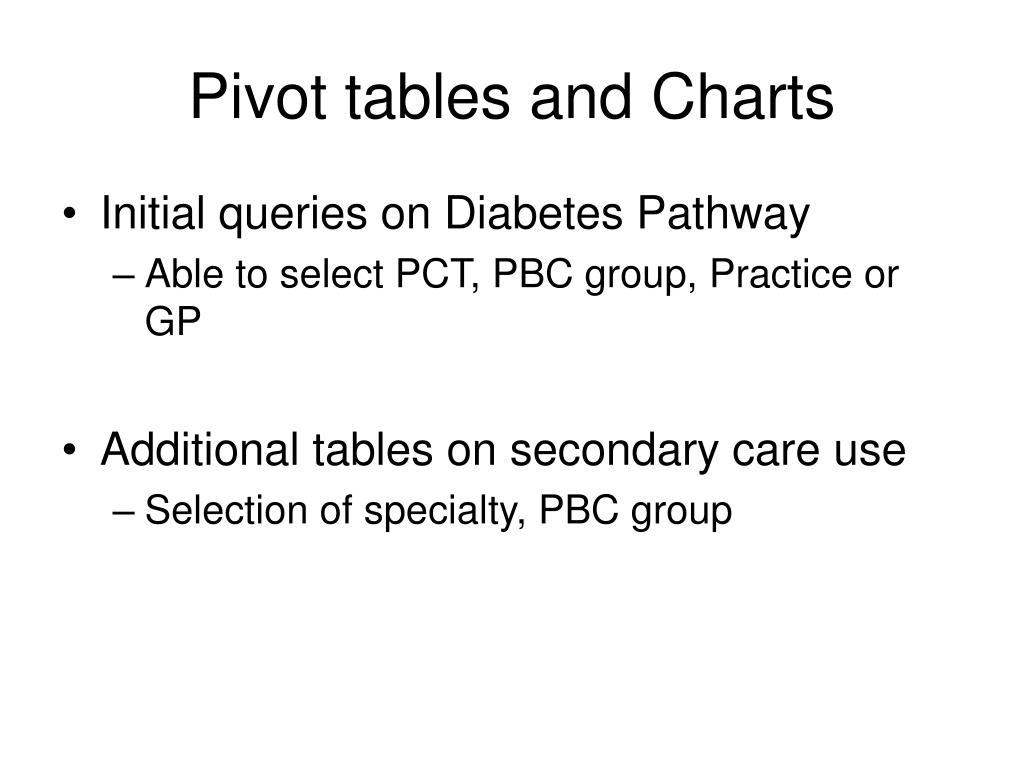 Pivot tables and Charts

• Initial queries on Diabetes Pathway
– Able to select PCT, PBC group, Practice or GP

• Additional tables on secondary care use
– Selection of specialty, PBC group